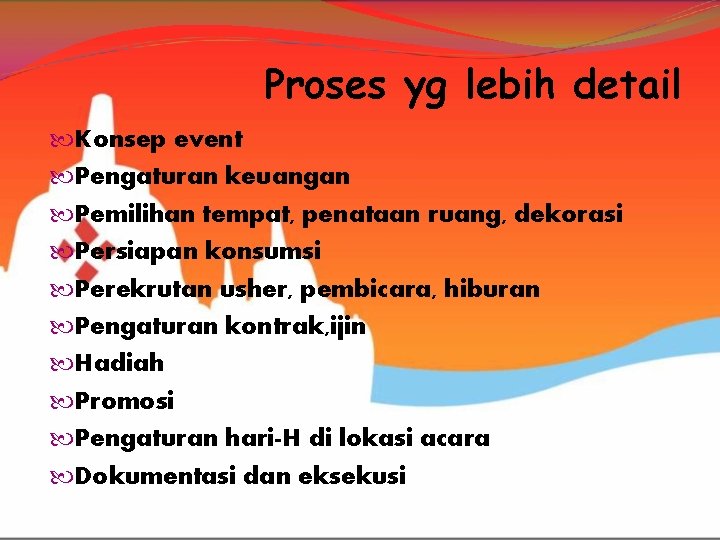 Proses yg lebih detail

Konsep event
Pengaturan keuangan
Pemilihan tempat, penataan ruang, dekorasi
Persiapan konsumsi
Perekrutan usher, pembicara, hiburan
Pengaturan kontrak,ijin
Hadiah
Promosi
Pengaturan hari-H di lokasi acara
Dokumentasi dan eksekusi